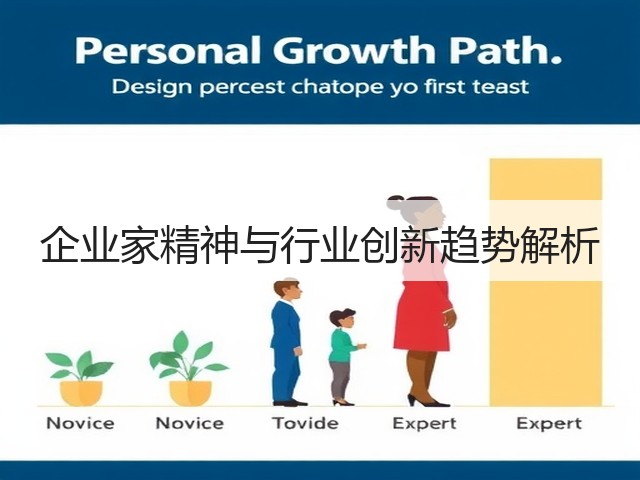 Personal Growth Path.
Design percest chatope yo first teast

企业家精神与行业创新趋势解析

Novice Novice Tovide Expert Expert